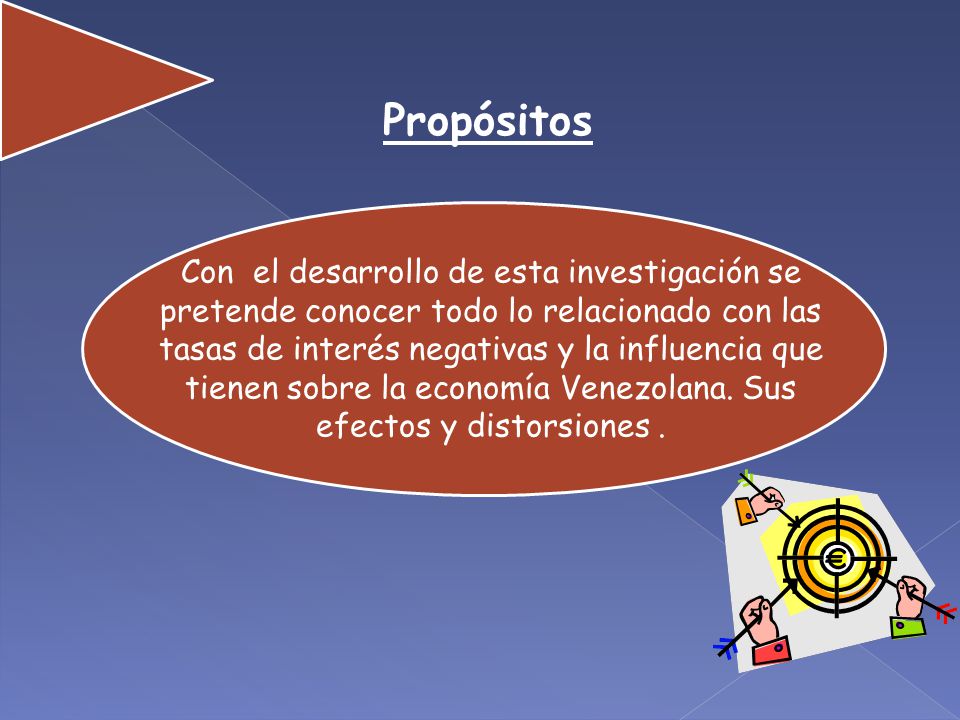 Propósitos

Con el desarrollo de esta investigación se pretende conocer todo lo relacionado con las tasas de interés negativas y la influencia que tienen sobre la economía Venezolana. Sus efectos y distorsiones .

€